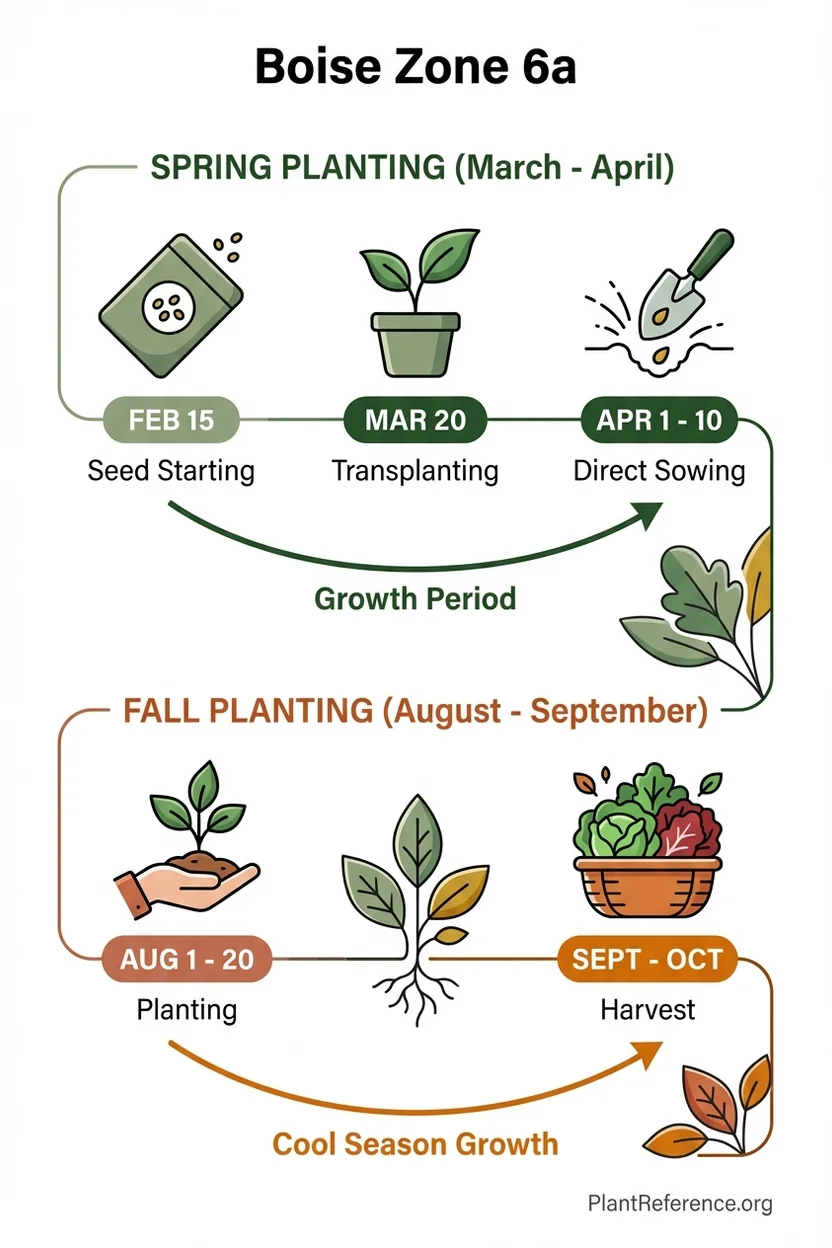 Boise Zone 6a

SPRING PLANTING (March - April)

FEB 15
Seed Starting

MAR 20
Transplanting

APR 1 - 10
Direct Sowing

Growth Period

FALL PLANTING (August - September)

AUG 1 - 20
Planting

SEPT - OCT
Harvest

Cool Season Growth

PlantReference.org